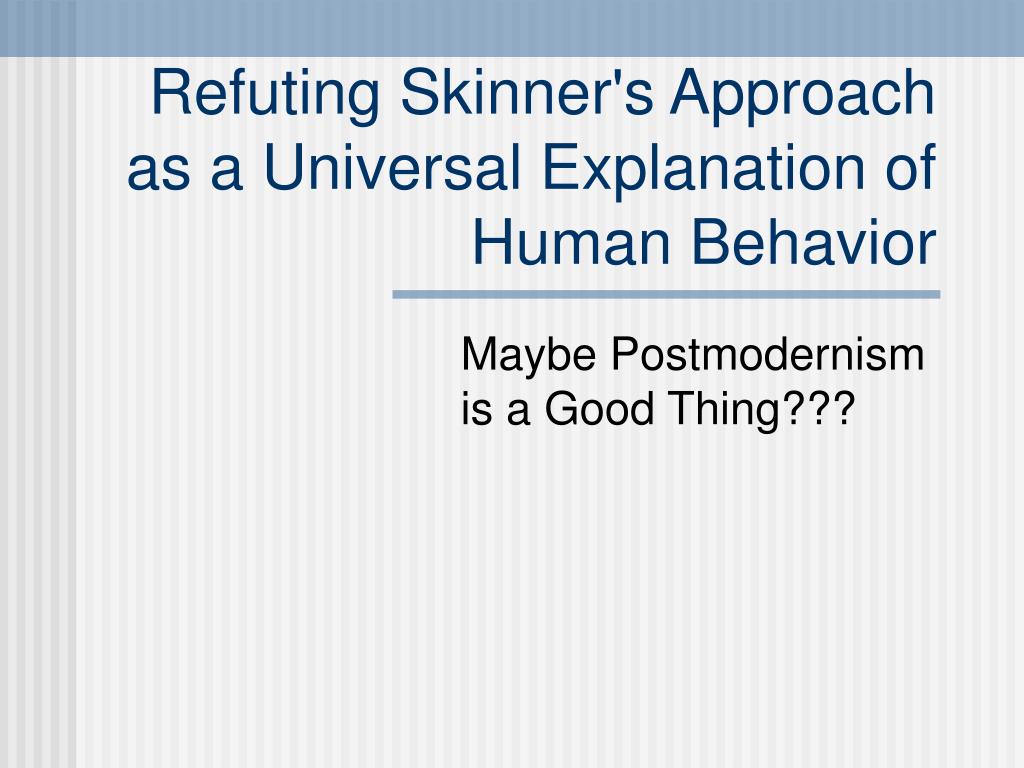 Refuting Skinner's Approach as a Universal Explanation of Human Behavior

Maybe Postmodernism is a Good Thing???